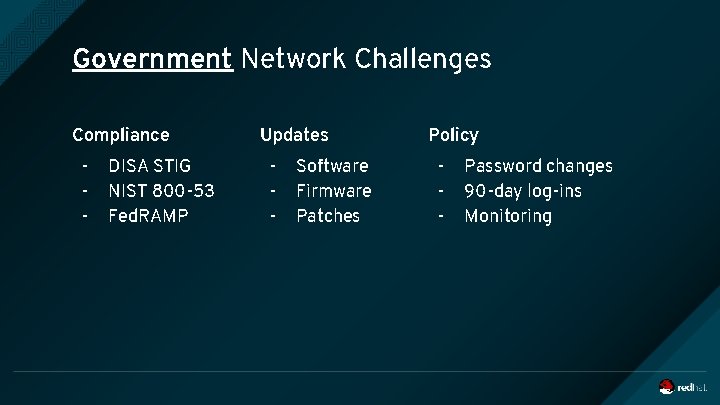 Government Network Challenges

Compliance
- DISA STIG
- NIST 800-53
- FedRAMP

Updates
- Software
- Firmware
- Patches

Policy
- Password changes
- 90-day log-ins
- Monitoring

redhat.